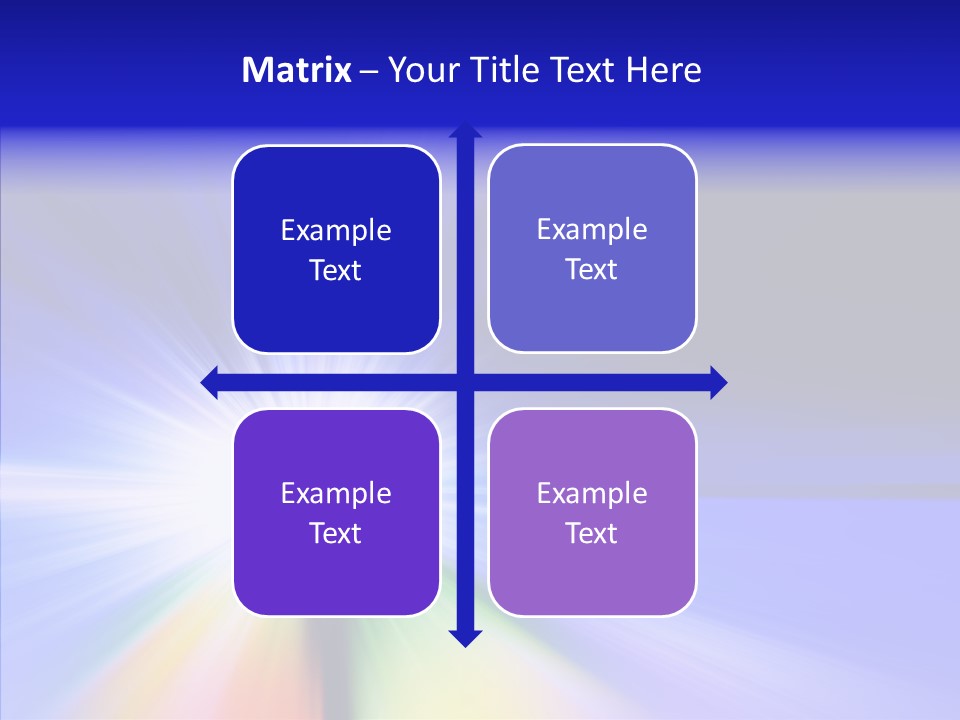 Matrix – Your Title Text Here

Example Text

Example Text

Example Text

Example Text